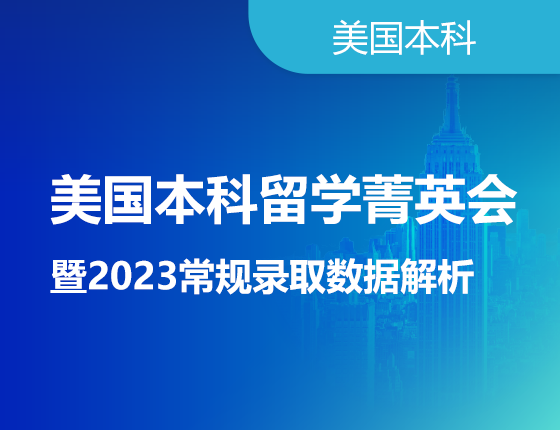 美国本科

美国本科留学菁英会

暨2023常规录取数据解析